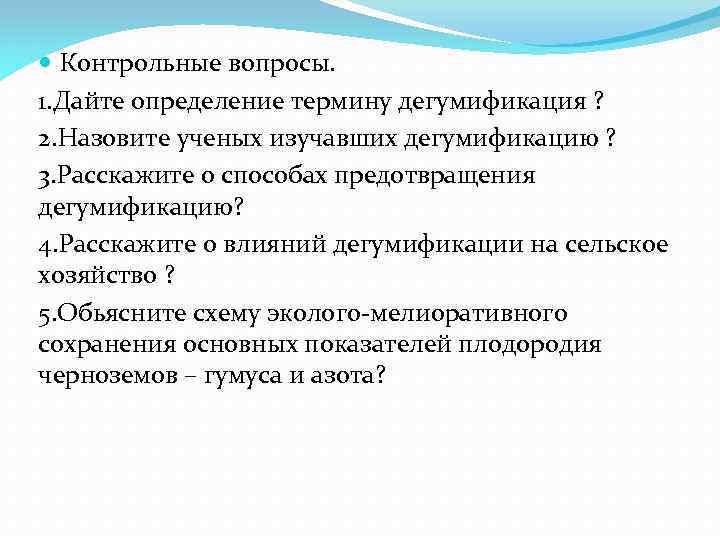 Контрольные вопросы.

1.Дайте определение термину дегумификация ?

2.Назовите ученых изучавших дегумификацию ?

3.Расскажите о способах предотвращения дегумификацию?

4.Расскажите о влияний дегумификации на сельское хозяйство ?

5.Обьясните схему эколого-мелиоративного сохранения основных показателей плодородия черноземов – гумуса и азота?